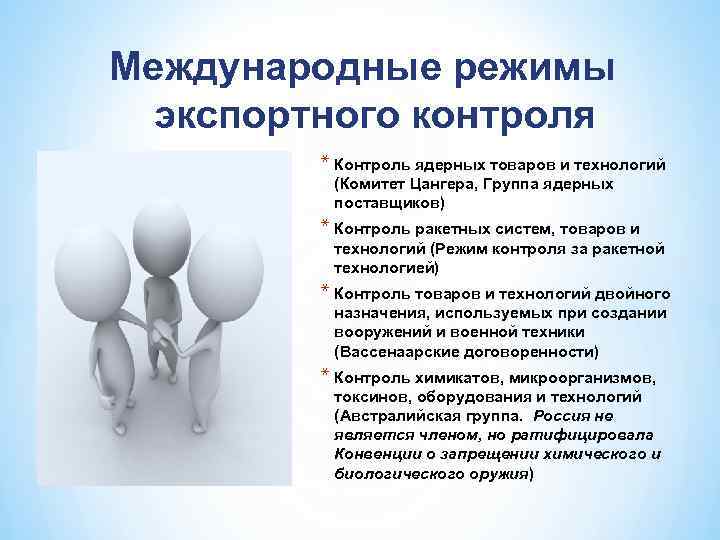 Международные режимы экспортного контроля

* Контроль ядерных товаров и технологий (Комитет Цангера, Группа ядерных поставщиков)

* Контроль ракетных систем, товаров и технологий (Режим контроля за ракетной технологией)

* Контроль товаров и технологий двойного назначения, используемых при создании вооружений и военной техники (Вассенаарские договоренности)

* Контроль химикатов, микроорганизмов, токсинов, оборудования и технологий (Австралийская группа. Россия не является членом, но ратифицировала Конвенции о запрещении химического и биологического оружия)